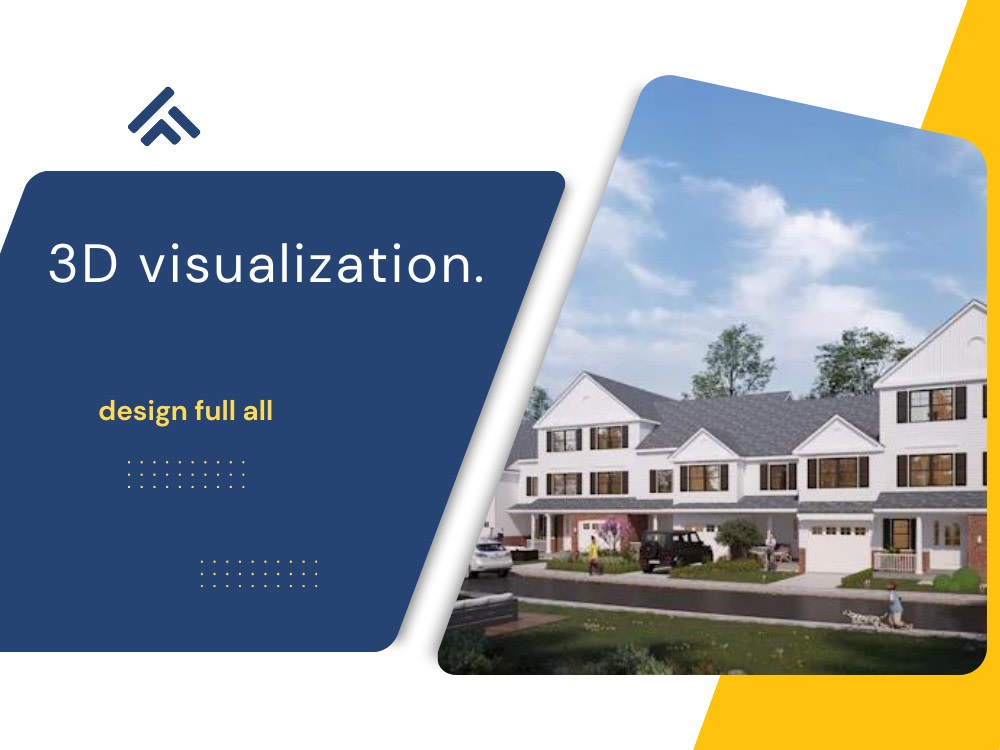 3D visualization.

design full all